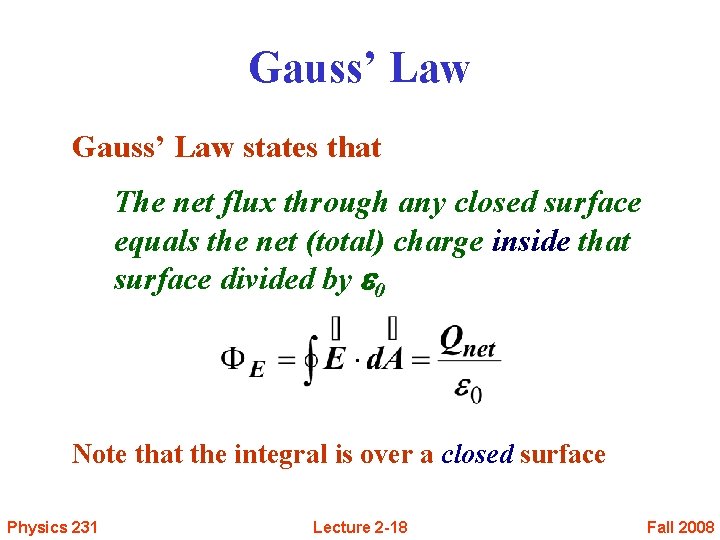 Gauss' Law

Gauss' Law states that

The net flux through any closed surface equals the net (total) charge inside that surface divided by $\varepsilon_0$

$\Phi_E = \oint \vec{E} \cdot d\vec{A} = \frac{Q_{net}}{\varepsilon_0}$

Note that the integral is over a closed surface

Physics 231

Lecture 2-18

Fall 2008